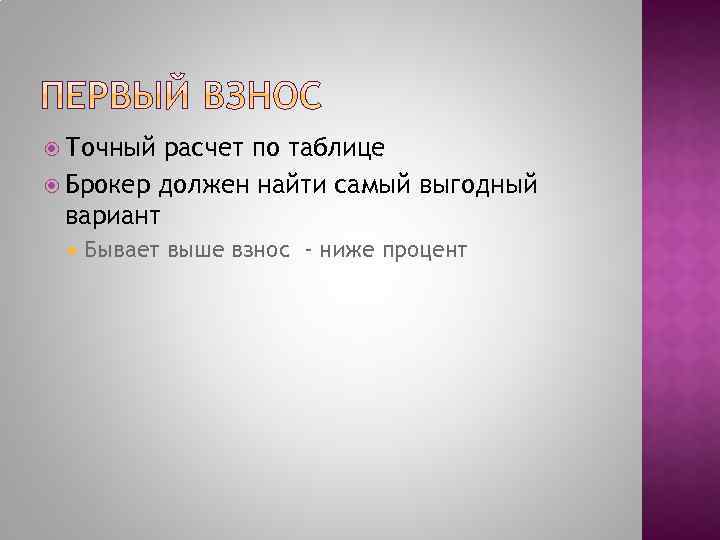 ПЕРВЫЙ ВЗНОС

Точный расчет по таблице

Брокер должен найти самый выгодный вариант

Бывает выше взнос - ниже процент